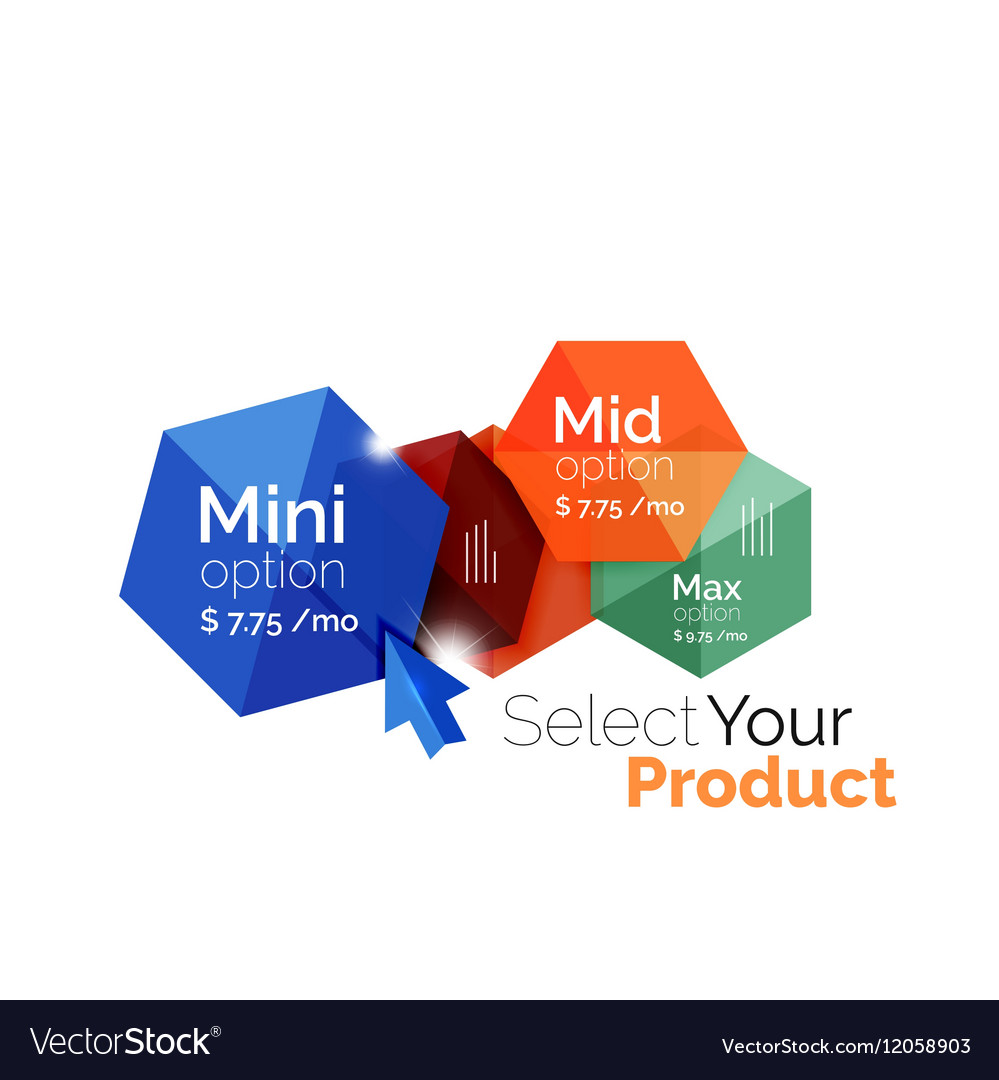 Mini
option
$ 7.75 /mo

Mid
option
$ 7.75 /mo

Max
option
$ 9.75 /mo

Select Your
Product

VectorStock®

VectorStock.com/12058903